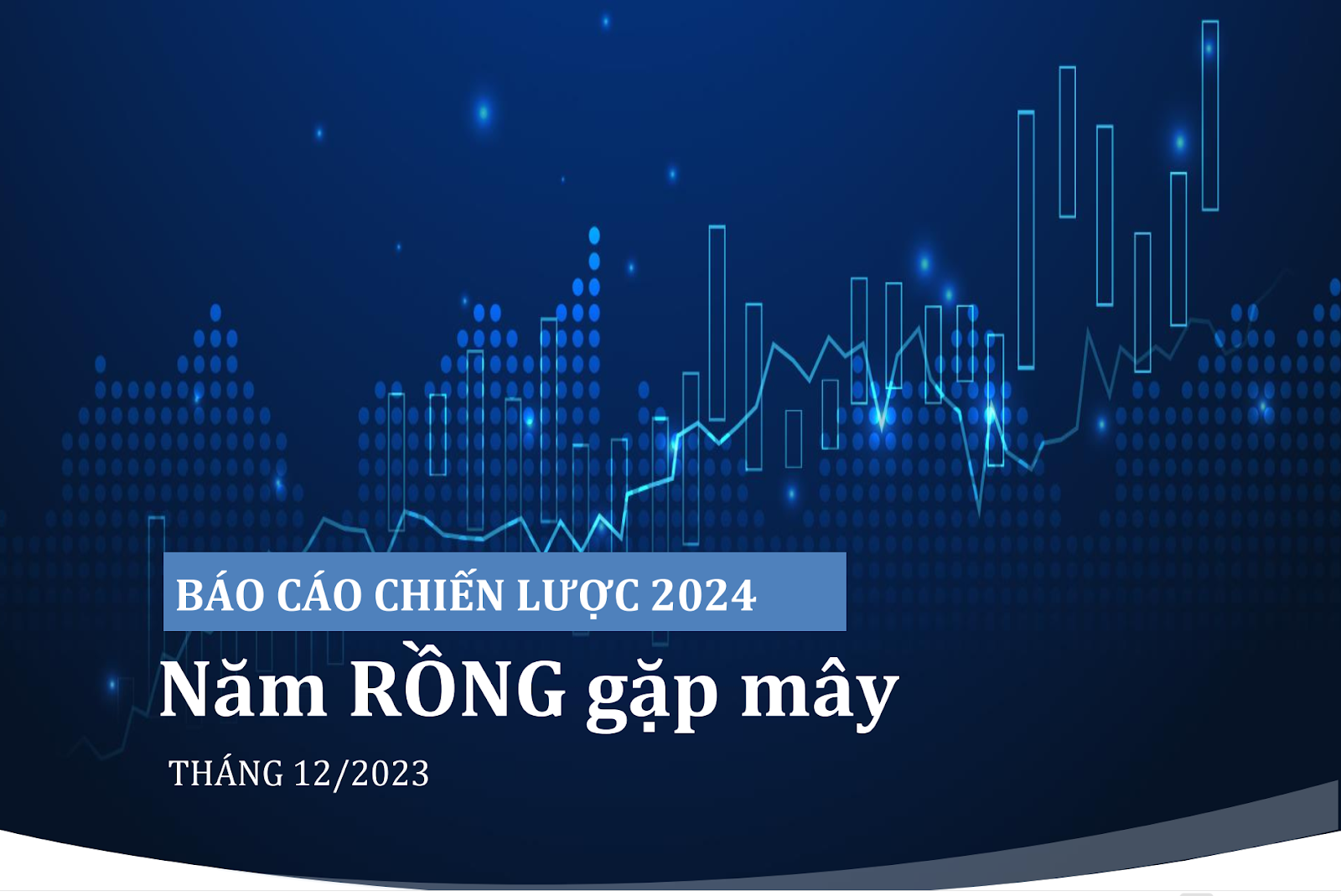 BÁO CÁO CHIẾN LƯỢC 2024

Năm RỒNG gặp mây

THÁNG 12/2023